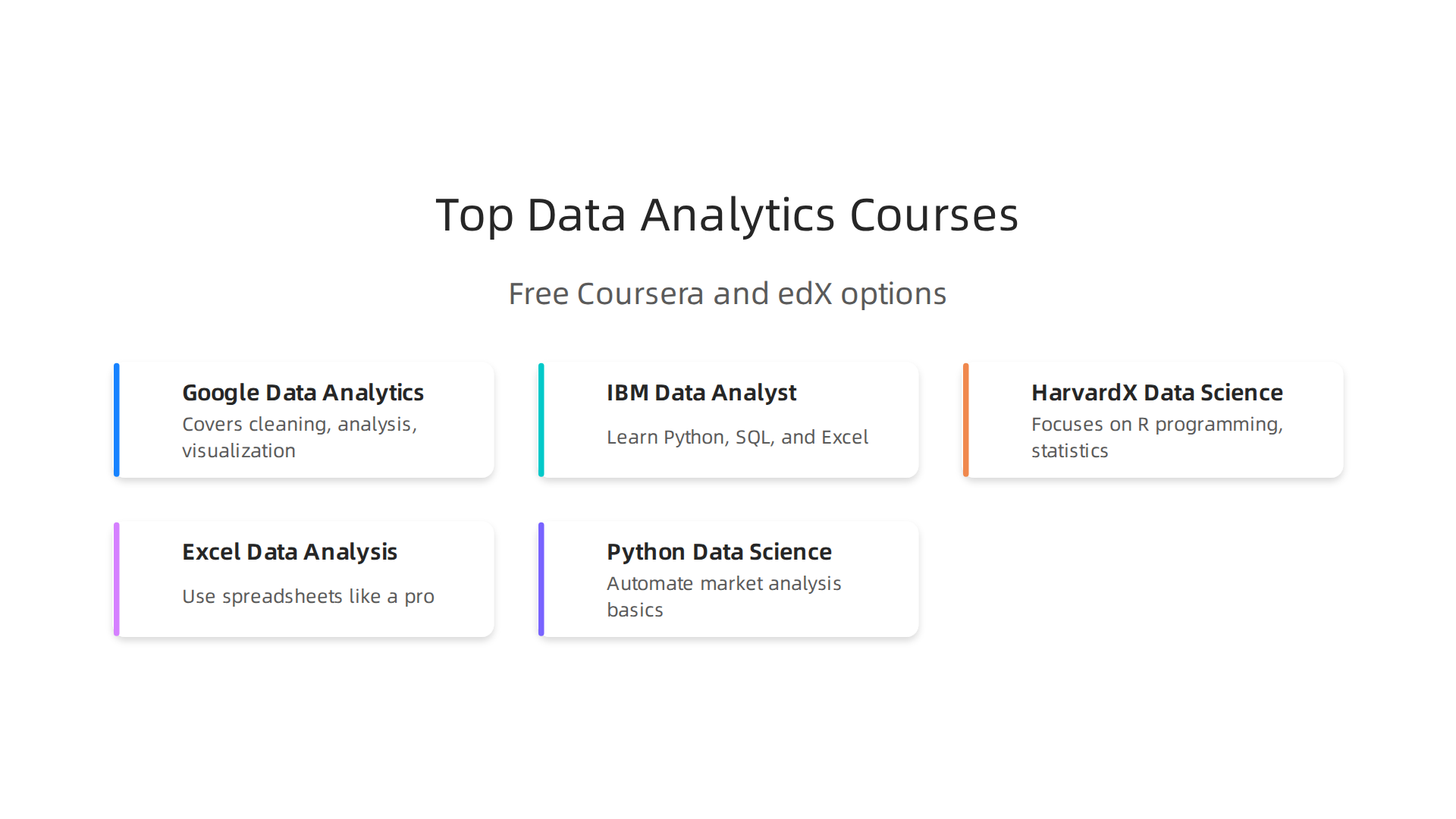 Top Data Analytics Courses

Free Coursera and edX options

Google Data Analytics
Covers cleaning, analysis, visualization

IBM Data Analyst
Learn Python, SQL, and Excel

HarvardX Data Science
Focuses on R programming, statistics

Excel Data Analysis
Use spreadsheets like a pro

Python Data Science
Automate market analysis basics